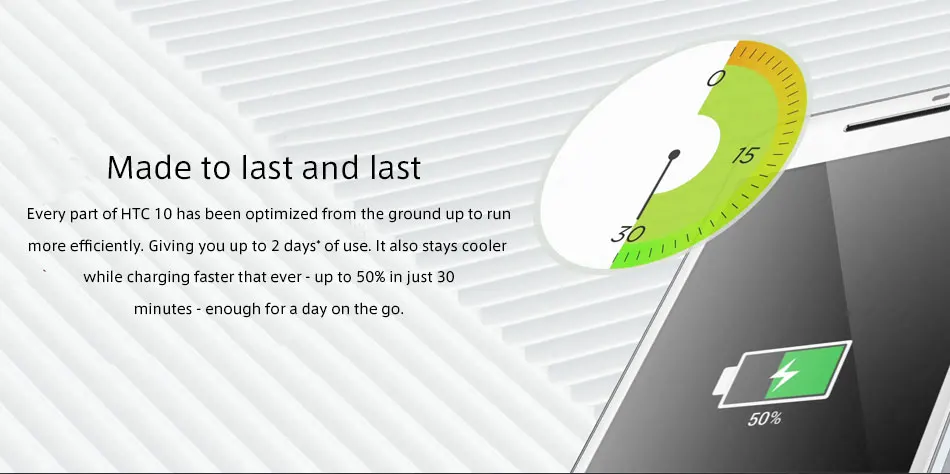 Made to last and last

Every part of HTC 10 has been optimized from the ground up to run more efficiently. Giving you up to 2 days* of use. It also stays cooler while charging faster that ever - up to 50% in just 30 minutes - enough for a day on the go.

0
15
30

50%